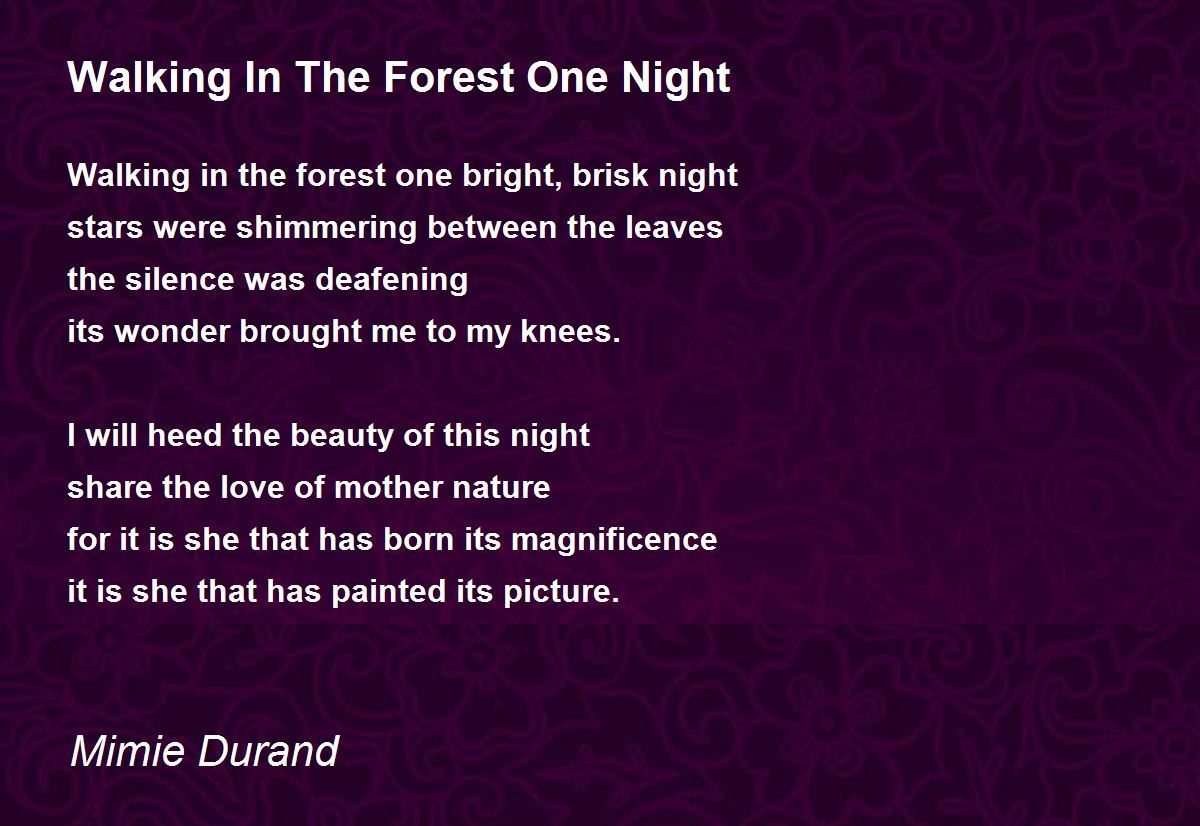 Walking In The Forest One Night

Walking in the forest one bright, brisk night
stars were shimmering between the leaves
the silence was deafening
its wonder brought me to my knees.

I will heed the beauty of this night
share the love of mother nature
for it is she that has born its magnificence
it is she that has painted its picture.

Mimie Durand